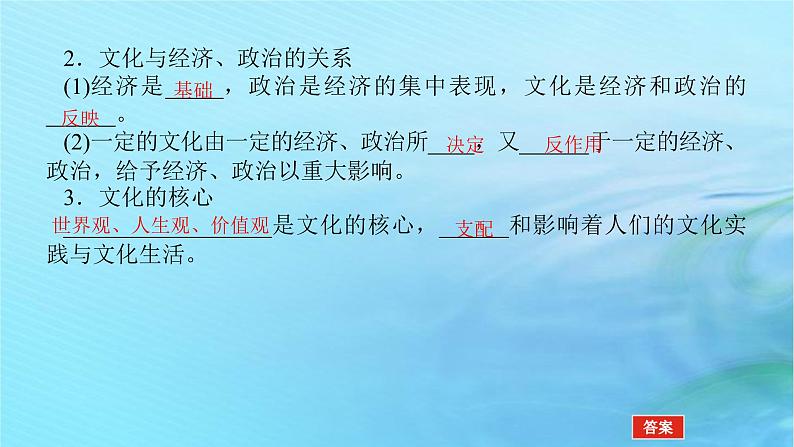 2．文化与经济、政治的关系

(1)经济是基础，政治是经济的集中表现，文化是经济和政治的反映。

(2)一定的文化由一定的经济、政治所决定，又反作用于一定的经济、政治，给予经济、政治以重大影响。

3．文化的核心

世界观、人生观、价值观是文化的核心，支配和影响着人们的文化实践与文化生活。

答案